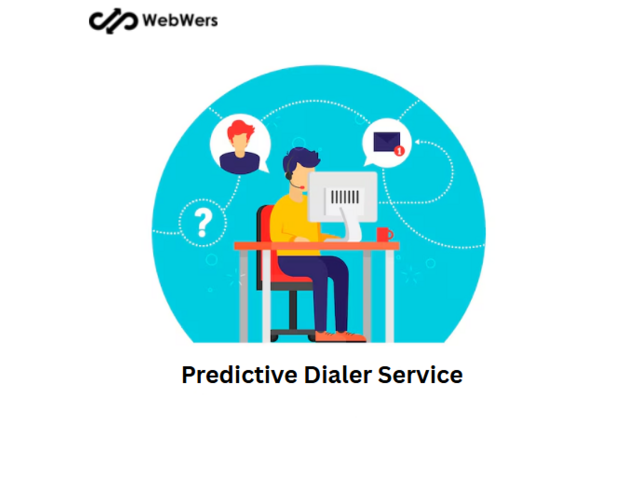 WebWers

?

1

Predictive Dialer Service